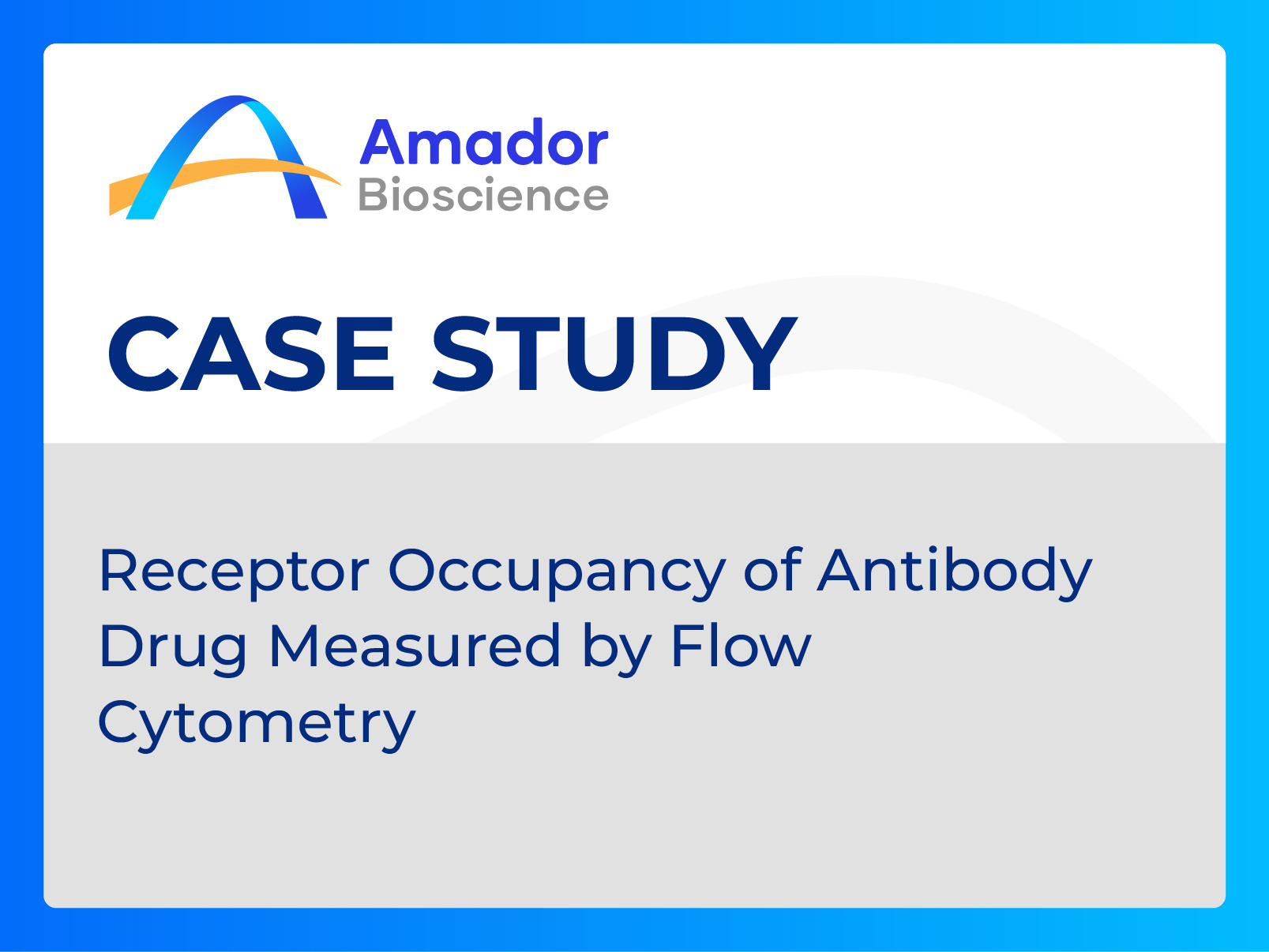 Amador
Bioscience

CASE STUDY

Receptor Occupancy of Antibody Drug Measured by Flow Cytometry